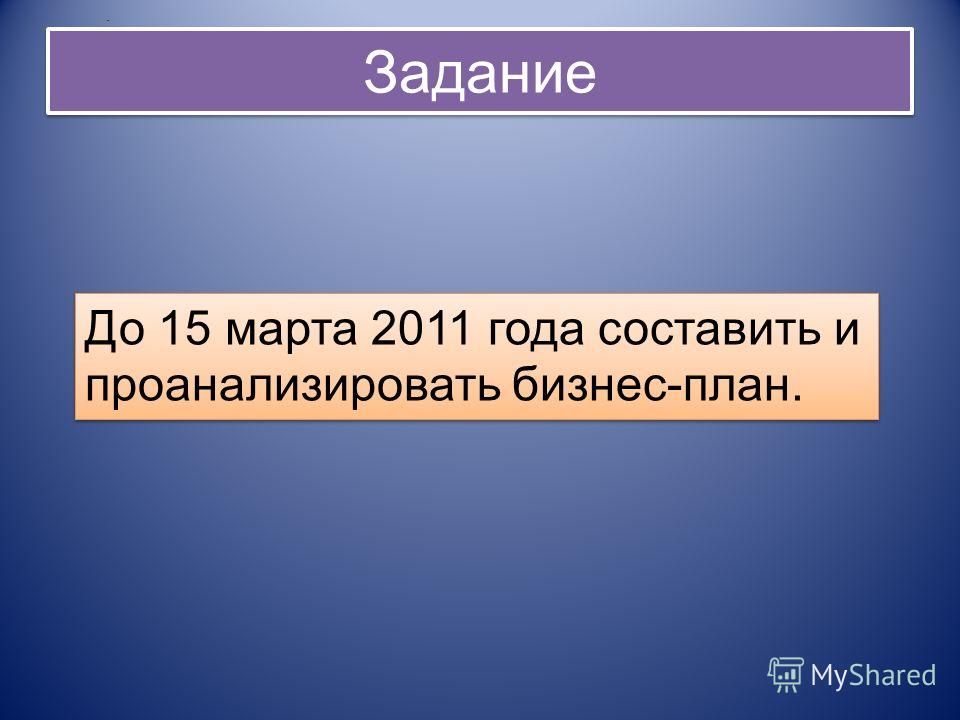 Задание

До 15 марта 2011 года составить и проанализировать бизнес-план.

MyShared